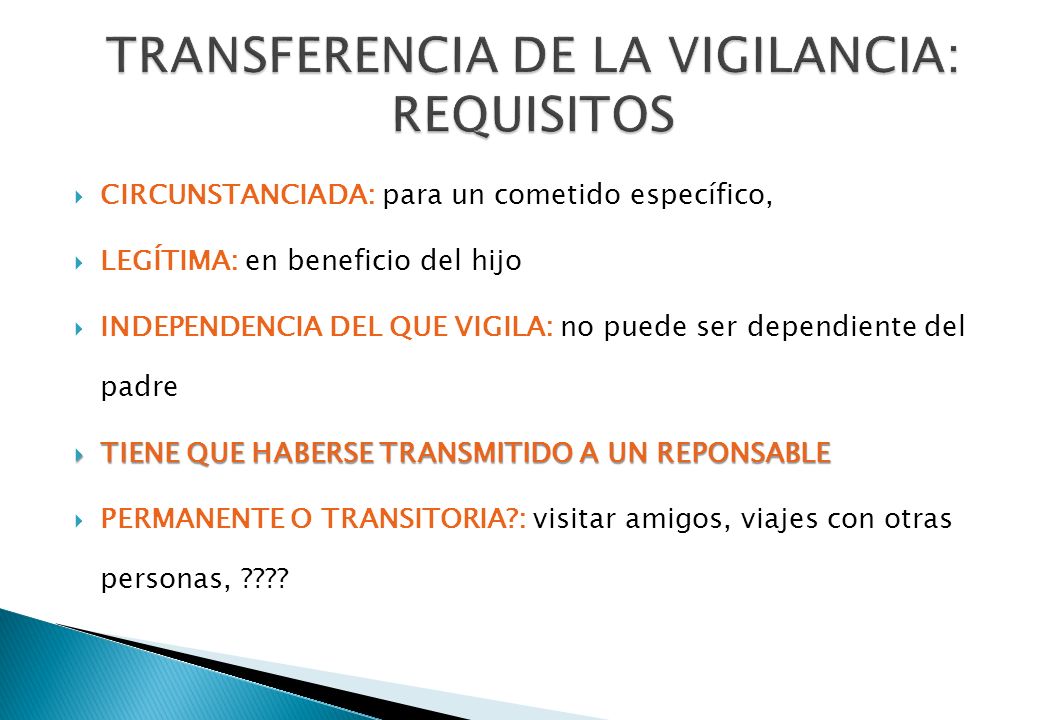 TRANSFERENCIA DE LA VIGILANCIA: REQUISITOS

CIRCUNSTANCIADA: para un cometido específico,

LEGÍTIMA: en beneficio del hijo

INDEPENDENCIA DEL QUE VIGILA: no puede ser dependiente del padre

TIENE QUE HABERSE TRANSMITIDO A UN REPONSABLE

PERMANENTE O TRANSITORIA?: visitar amigos, viajes con otras personas, ????